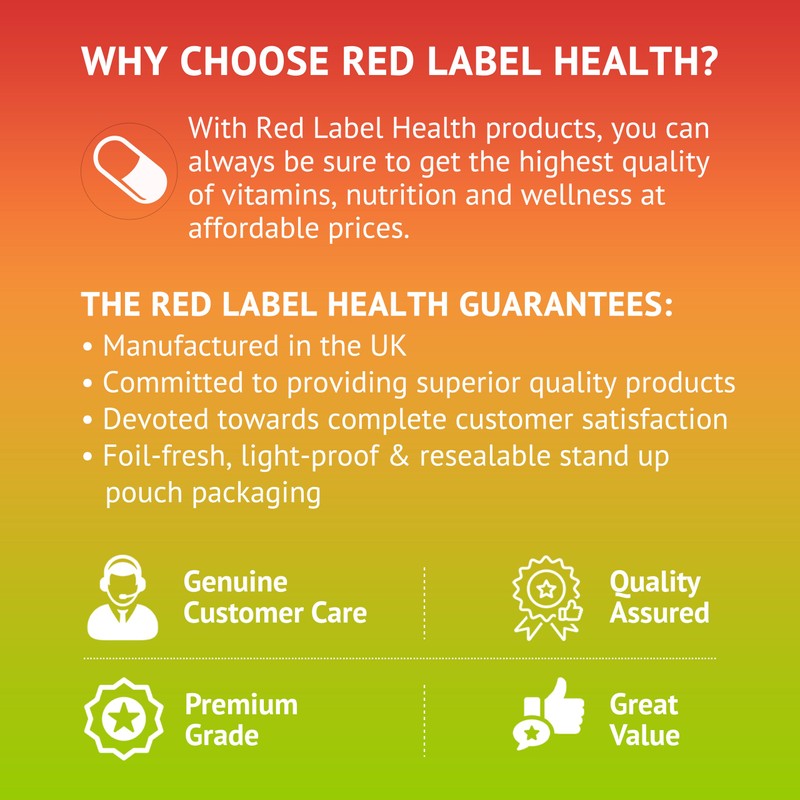 WHY CHOOSE RED LABEL HEALTH?

With Red Label Health products, you can always be sure to get the highest quality of vitamins, nutrition and wellness at affordable prices.

THE RED LABEL HEALTH GUARANTEES:
• Manufactured in the UK
• Committed to providing superior quality products
• Devoted towards complete customer satisfaction
• Foil-fresh, light-proof & resealable stand up pouch packaging

Genuine Customer Care

Quality Assured

Premium Grade

Great Value